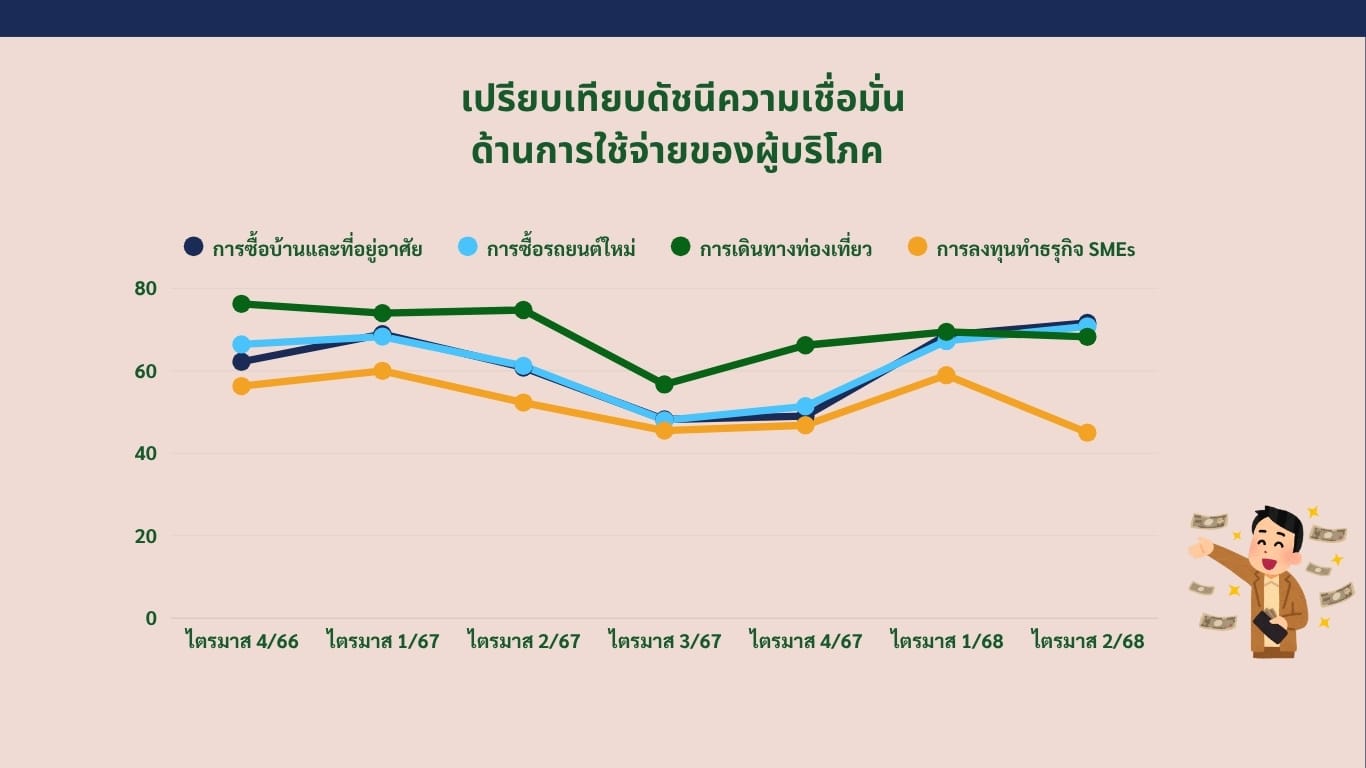 เปรียบเทียบดัชนีความเชื่อมั่น
ด้านการใช้จ่ายของผู้บริโภค

การซื้อบ้านและที่อยู่อาศัย การซื้อรถยนต์ใหม่ การเดินทางท่องเที่ยว การลงทุนทำธุรกิจ SMEs

80
60
40
20
0

ไตรมาส 4/66 ไตรมาส 1/67 ไตรมาส 2/67 ไตรมาส 3/67 ไตรมาส 4/67 ไตรมาส 1/68 ไตรมาส 2/68